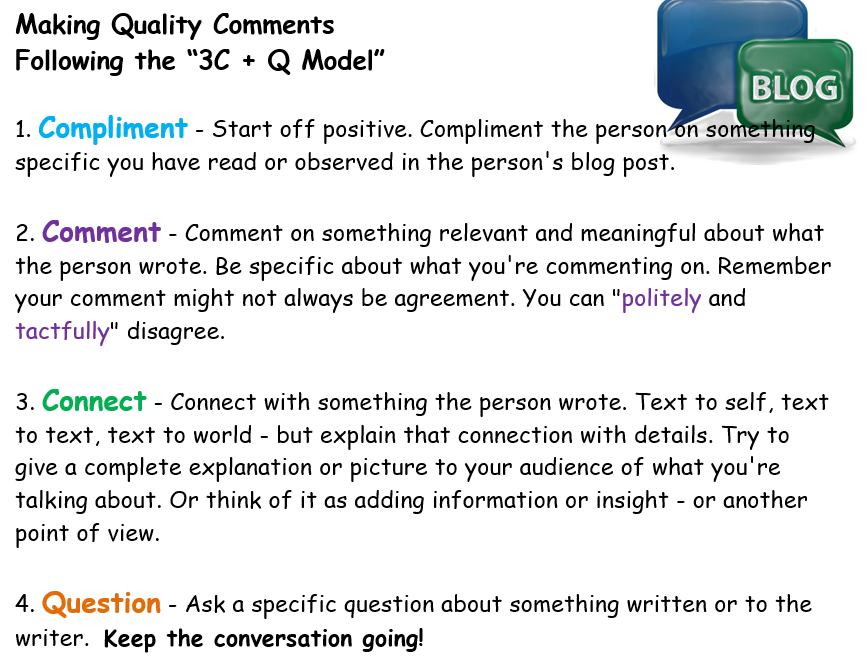 Making Quality Comments
Following the “3C + Q Model”

BLOG

1. Compliment - Start off positive. Compliment the person on something specific you have read or observed in the person's blog post.

2. Comment - Comment on something relevant and meaningful about what the person wrote. Be specific about what you're commenting on. Remember your comment might not always be agreement. You can "politely and tactfully" disagree.

3. Connect - Connect with something the person wrote. Text to self, text to text, text to world - but explain that connection with details. Try to give a complete explanation or picture to your audience of what you're talking about. Or think of it as adding information or insight - or another point of view.

4. Question - Ask a specific question about something written or to the writer. Keep the conversation going!